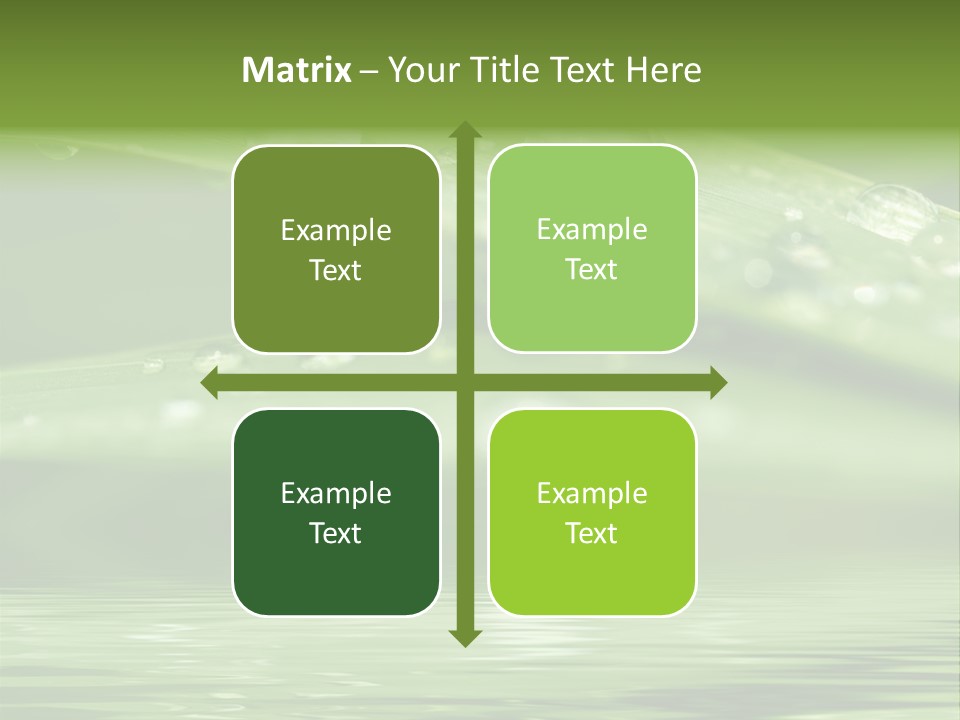 Matrix – Your Title Text Here

Example Text

Example Text

Example Text

Example Text